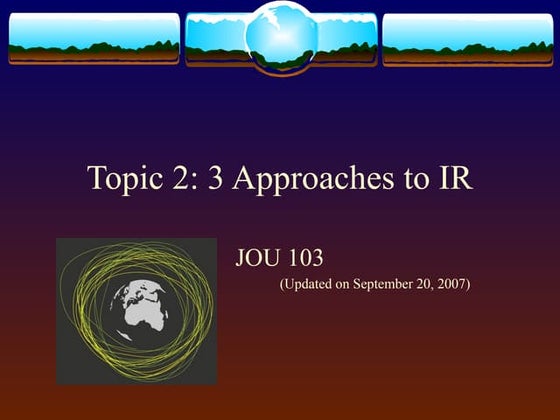 Topic 2: 3 Approaches to IR

JOU 103

(Updated on September 20, 2007)